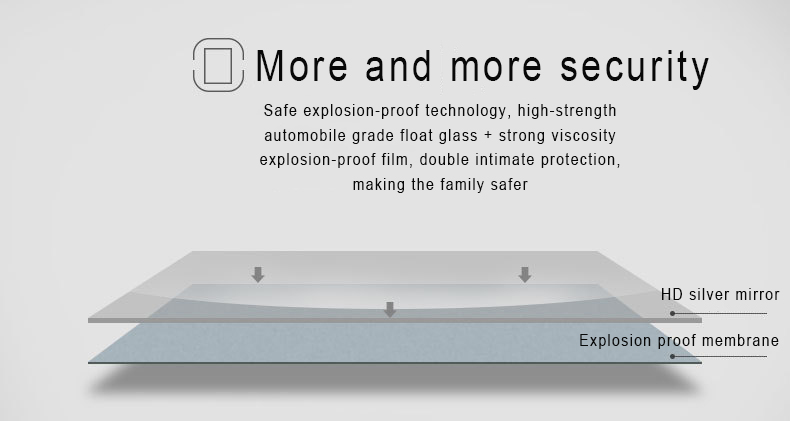 More and more security

Safe explosion-proof technology, high-strength automobile grade float glass + strong viscosity explosion-proof film, double intimate protection, making the family safer

HD silver mirror

Explosion proof membrane